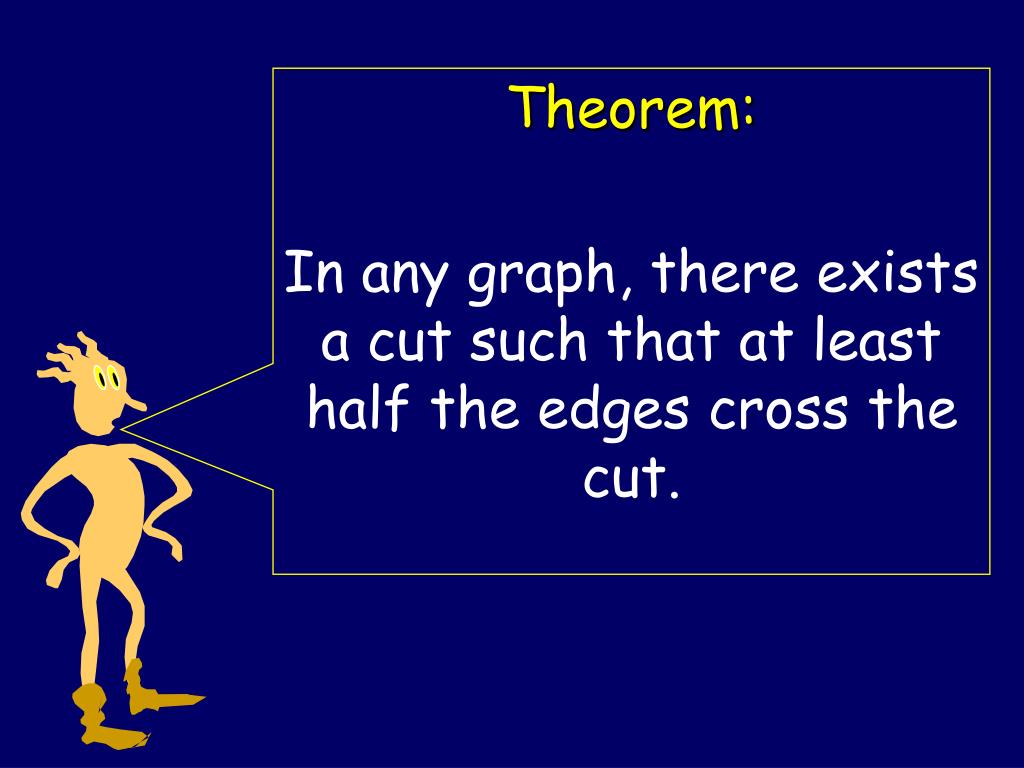 Theorem:

In any graph, there exists a cut such that at least half the edges cross the cut.